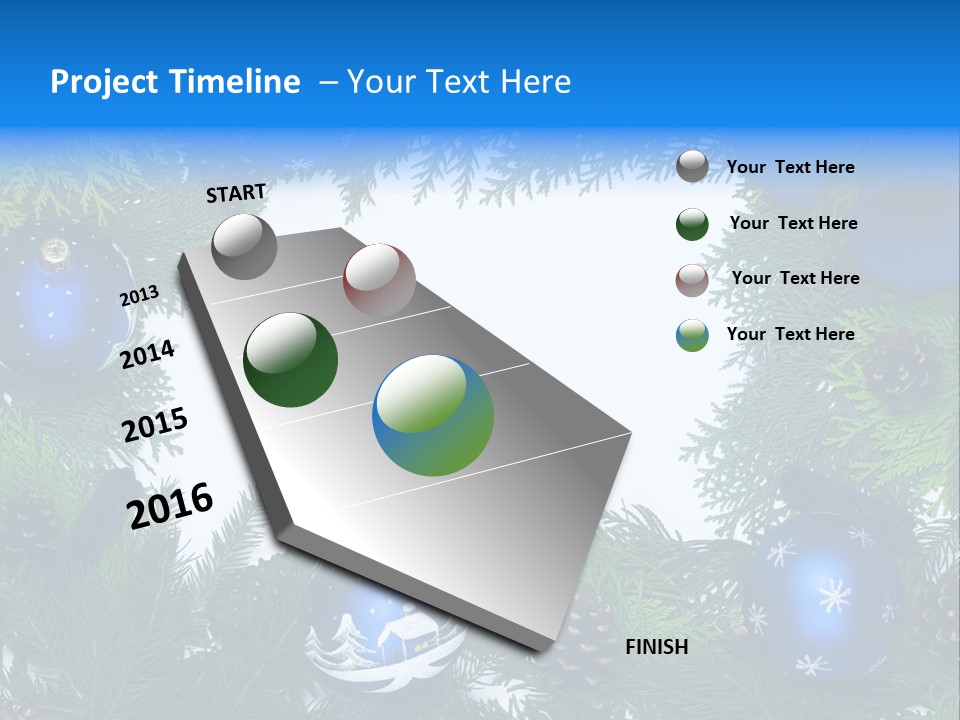 Project Timeline – Your Text Here

START

2013

2014

2015

2016

FINISH

Your Text Here

Your Text Here

Your Text Here

Your Text Here